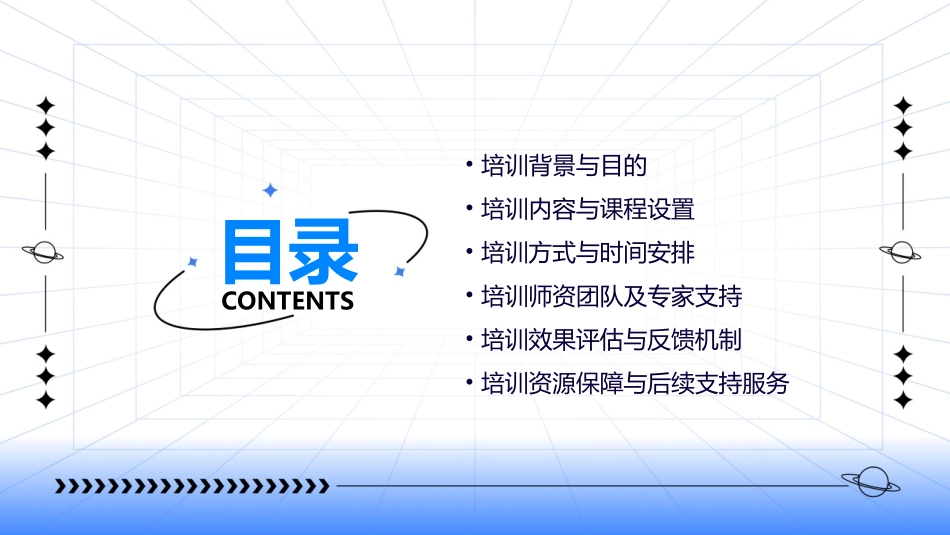 目录
CONTENTS

• 培训背景与目的
• 培训内容与课程设置
• 培训方式与时间安排
• 培训师资团队及专家支持
• 培训效果评估与反馈机制
• 培训资源保障与后续支持服务